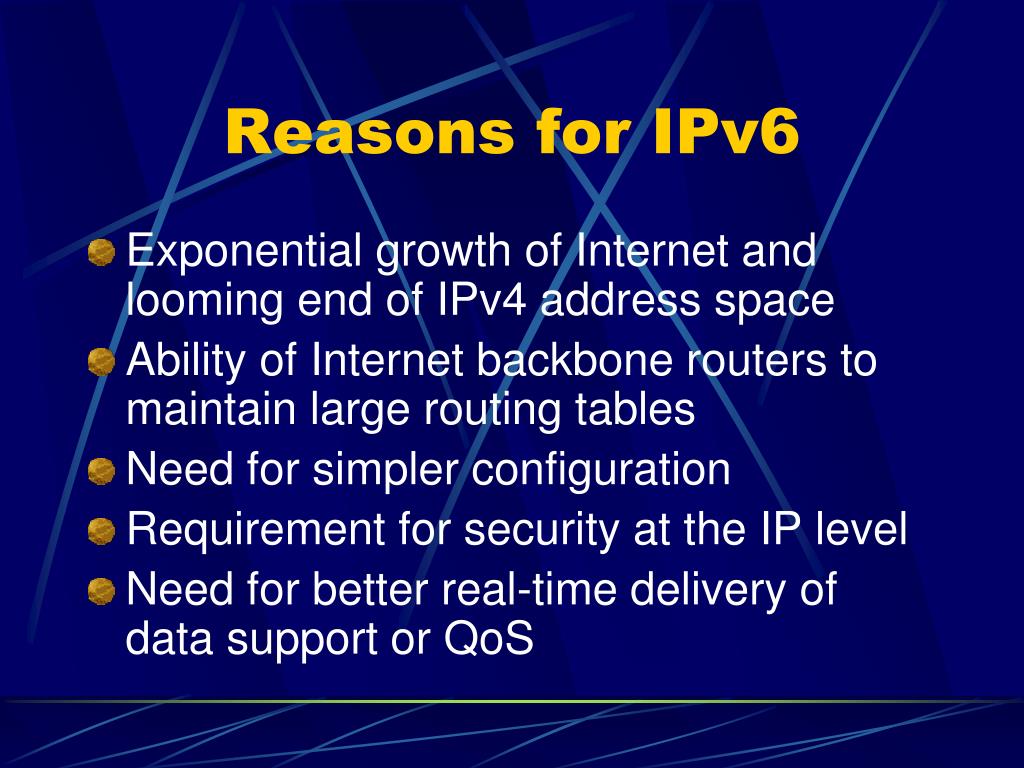 Reasons for IPv6

Exponential growth of Internet and looming end of IPv4 address space

Ability of Internet backbone routers to maintain large routing tables

Need for simpler configuration

Requirement for security at the IP level

Need for better real-time delivery of data support or QoS